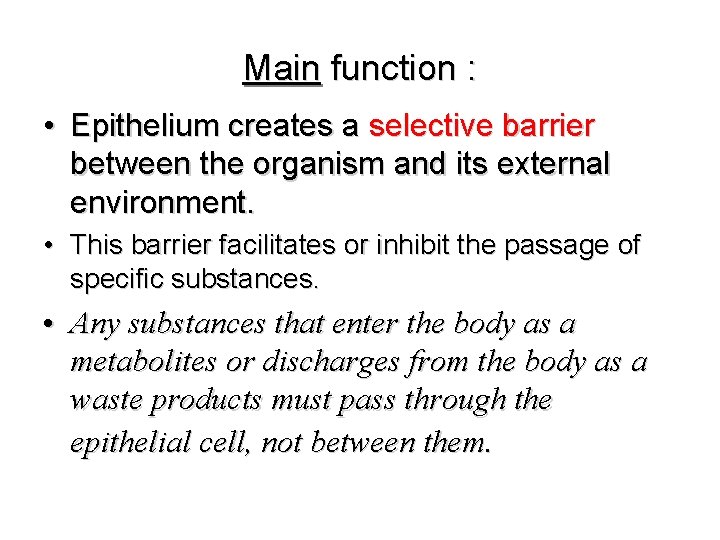 Main function :

• Epithelium creates a selective barrier between the organism and its external environment.

• This barrier facilitates or inhibit the passage of specific substances.

• Any substances that enter the body as a metabolites or discharges from the body as a waste products must pass through the epithelial cell, not between them.